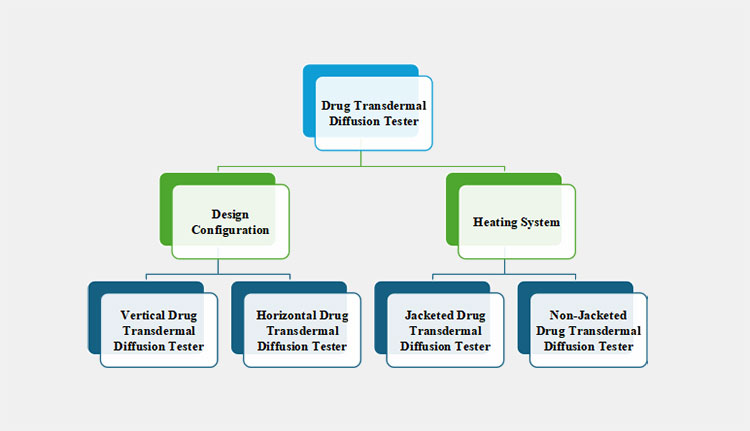 Drug Transdermal Diffusion Tester

Design Configuration

Heating System

Vertical Drug Transdermal Diffusion Tester

Horizontal Drug Transdermal Diffusion Tester

Jacketed Drug Transdermal Diffusion Tester

Non-Jacketed Drug Transdermal Diffusion Tester